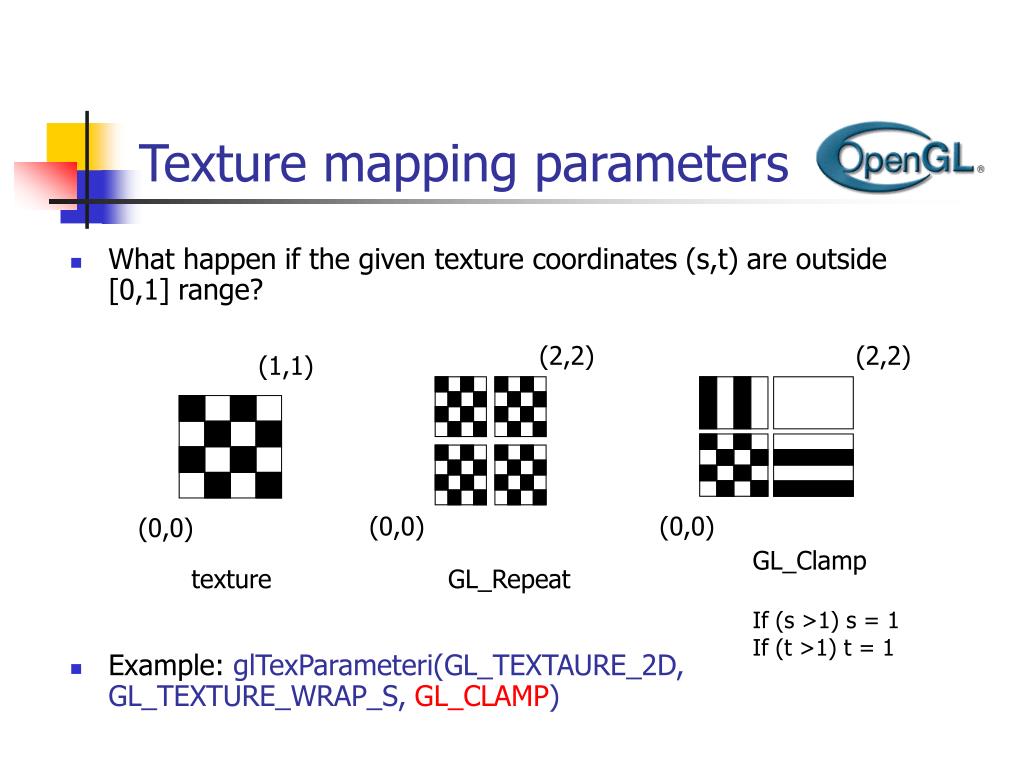 Texture mapping parameters

OpenGL®

What happen if the given texture coordinates (s,t) are outside [0,1] range?

(1,1)

(0,0)

texture

(2,2)

(0,0)

GL_Repeat

(2,2)

(0,0)

GL_Clamp

If (s >1) s = 1
If (t >1) t = 1

Example: glTexParameteri(GL_TEXTAURE_2D, GL_TEXTURE_WRAP_S, GL_CLAMP)